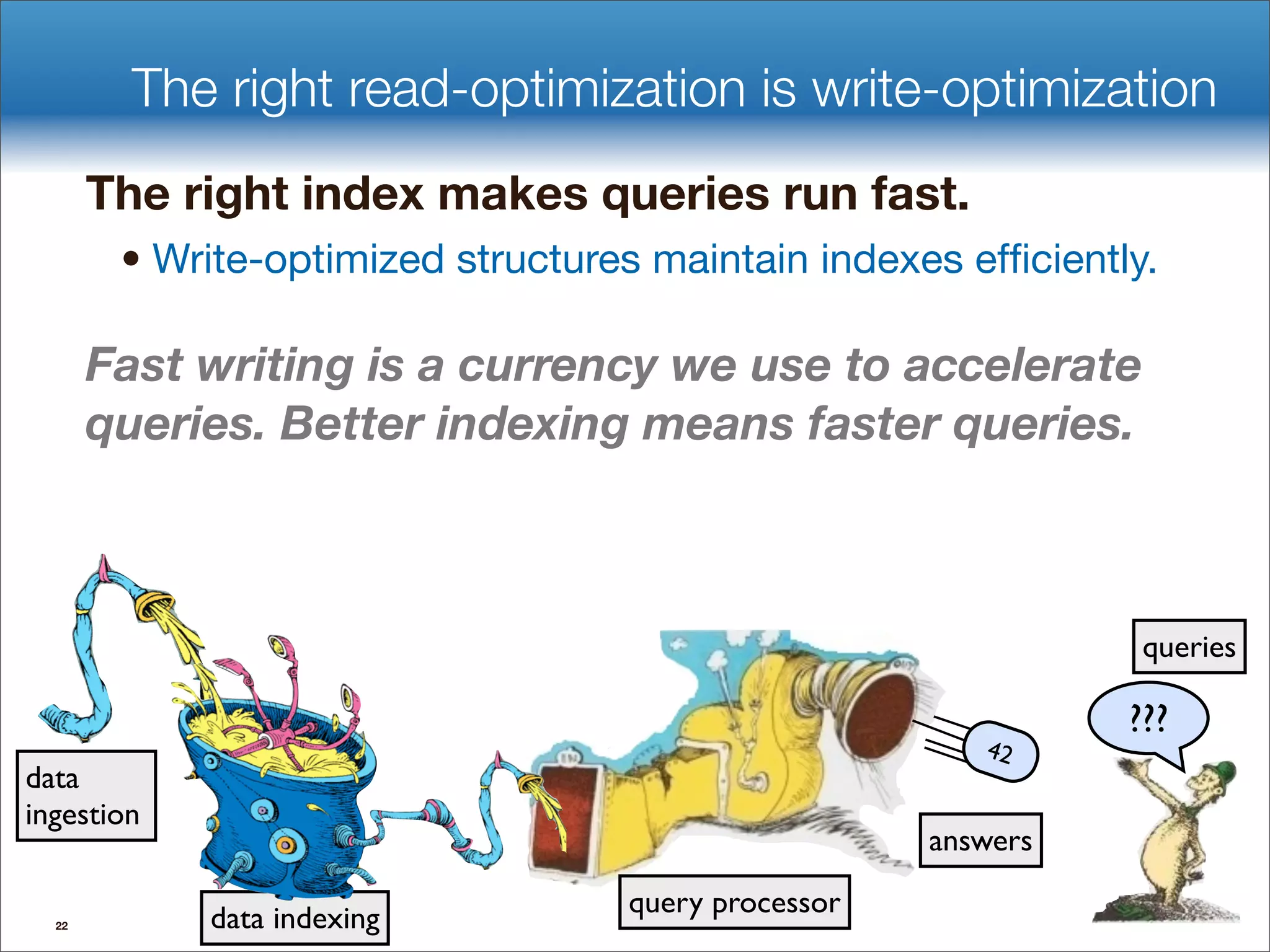 The right read-optimization is write-optimization

The right index makes queries run fast.

• Write-optimized structures maintain indexes efficiently.

Fast writing is a currency we use to accelerate queries. Better indexing means faster queries.

queries

???

42

data ingestion

answers

data indexing

query processor

22